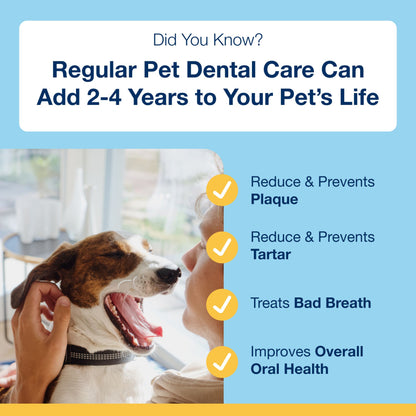 Did You Know?

Regular Pet Dental Care Can Add 2-4 Years to Your Pet's Life

Reduce & Prevents Plaque

Reduce & Prevents Tartar

Treats Bad Breath

Improves Overall Oral Health